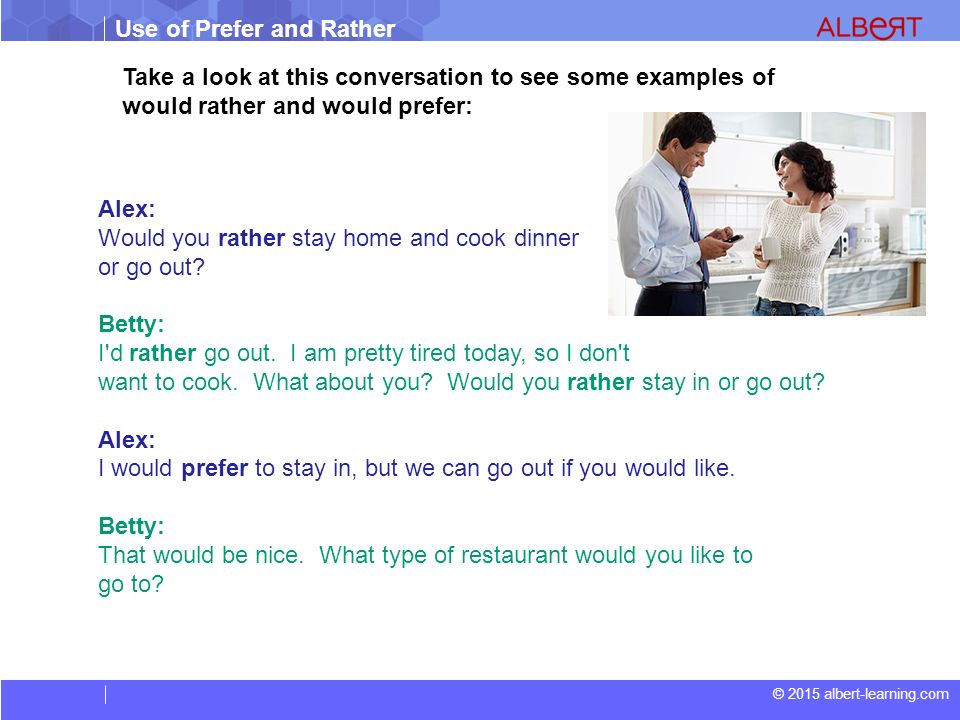 Use of Prefer and Rather

ALBERT

Take a look at this conversation to see some examples of would rather and would prefer:

Alex:
Would you rather stay home and cook dinner or go out?

Betty:
I'd rather go out. I am pretty tired today, so I don't want to cook. What about you? Would you rather stay in or go out?

Alex:
I would prefer to stay in, but we can go out if you would like.

Betty:
That would be nice. What type of restaurant would you like to go to?

© 2015 albert-learning.com